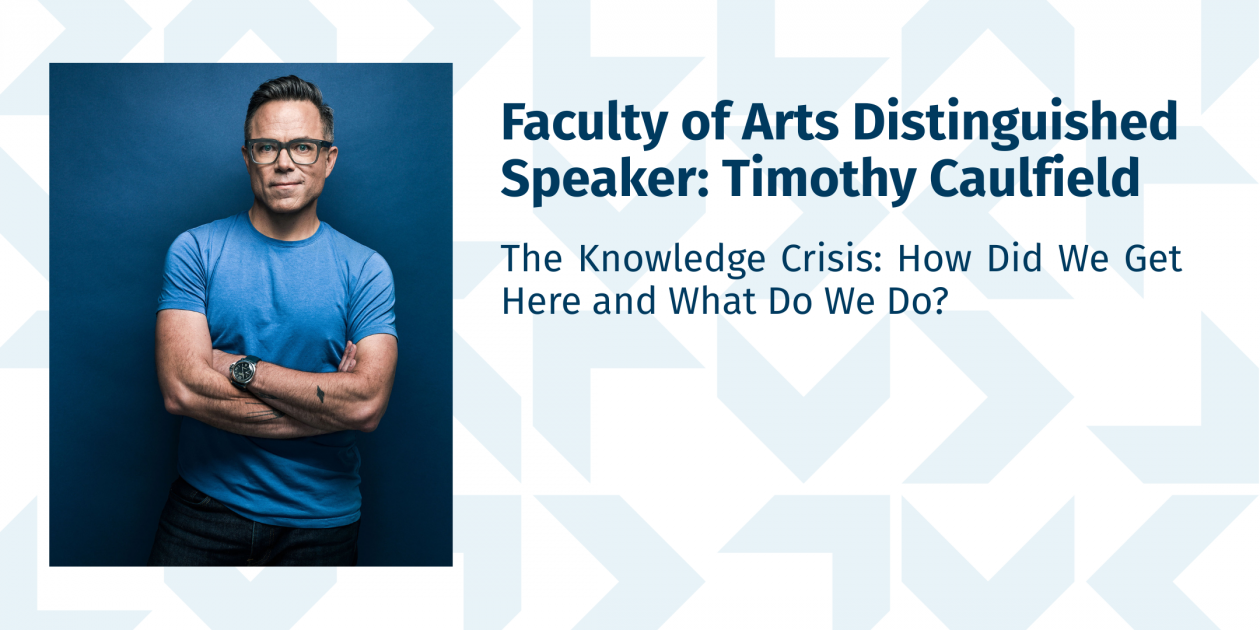 Faculty of Arts Distinguished Speaker: Timothy Caulfield

The Knowledge Crisis: How Did We Get Here and What Do We Do?